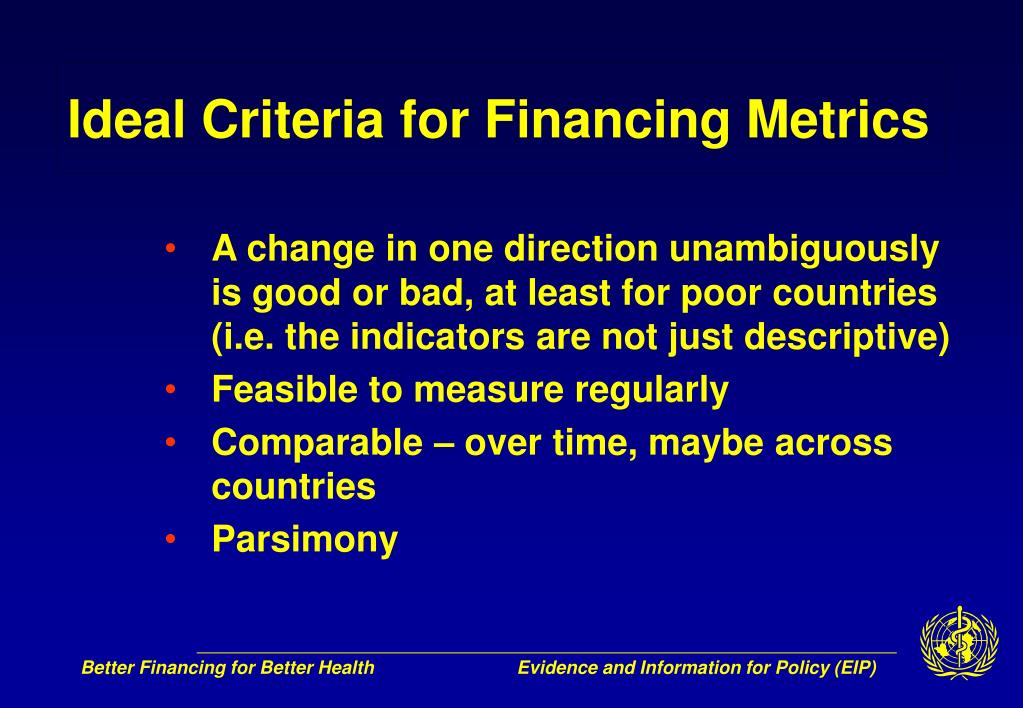 Ideal Criteria for Financing Metrics

• A change in one direction unambiguously is good or bad, at least for poor countries (i.e. the indicators are not just descriptive)
• Feasible to measure regularly
• Comparable – over time, maybe across countries
• Parsimony

Better Financing for Better Health

Evidence and Information for Policy (EIP)